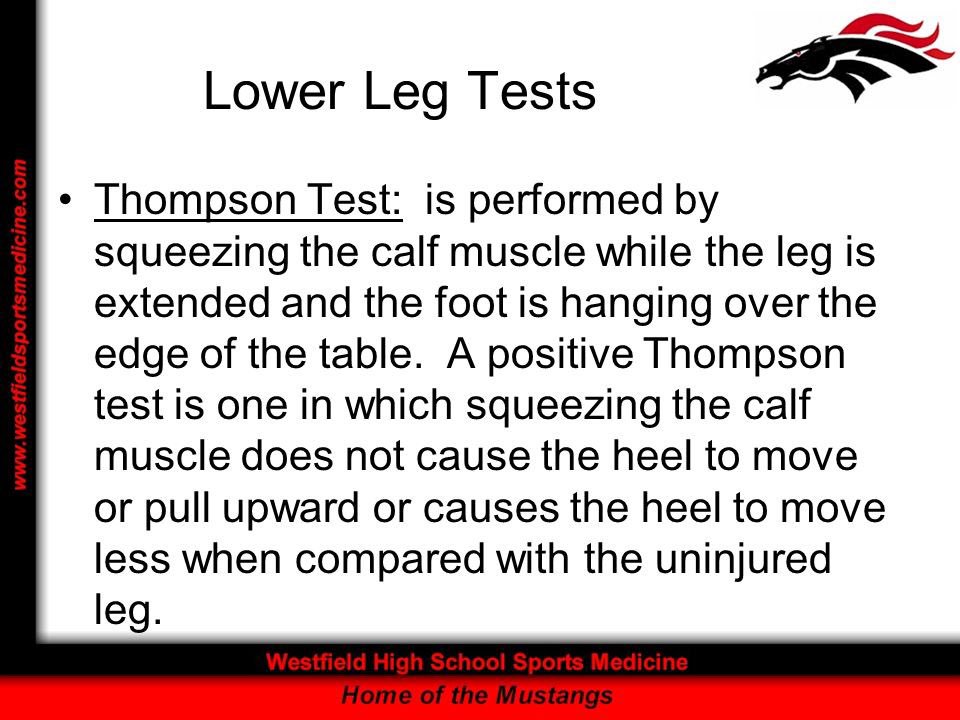 www.westfieldsportsmedicine.com

Lower Leg Tests

• Thompson Test: is performed by squeezing the calf muscle while the leg is extended and the foot is hanging over the edge of the table. A positive Thompson test is one in which squeezing the calf muscle does not cause the heel to move or pull upward or causes the heel to move less when compared with the uninjured leg.

Westfield High School Sports Medicine
Home of the Mustangs